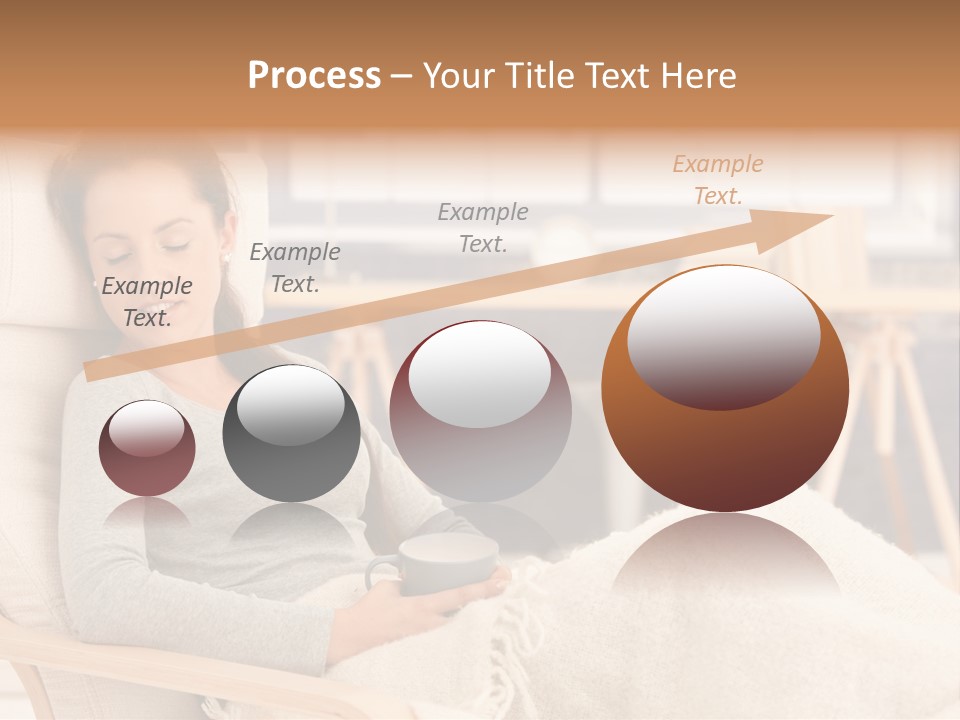 Process – Your Title Text Here

Example Text.

Example Text.

Example Text.

Example Text.